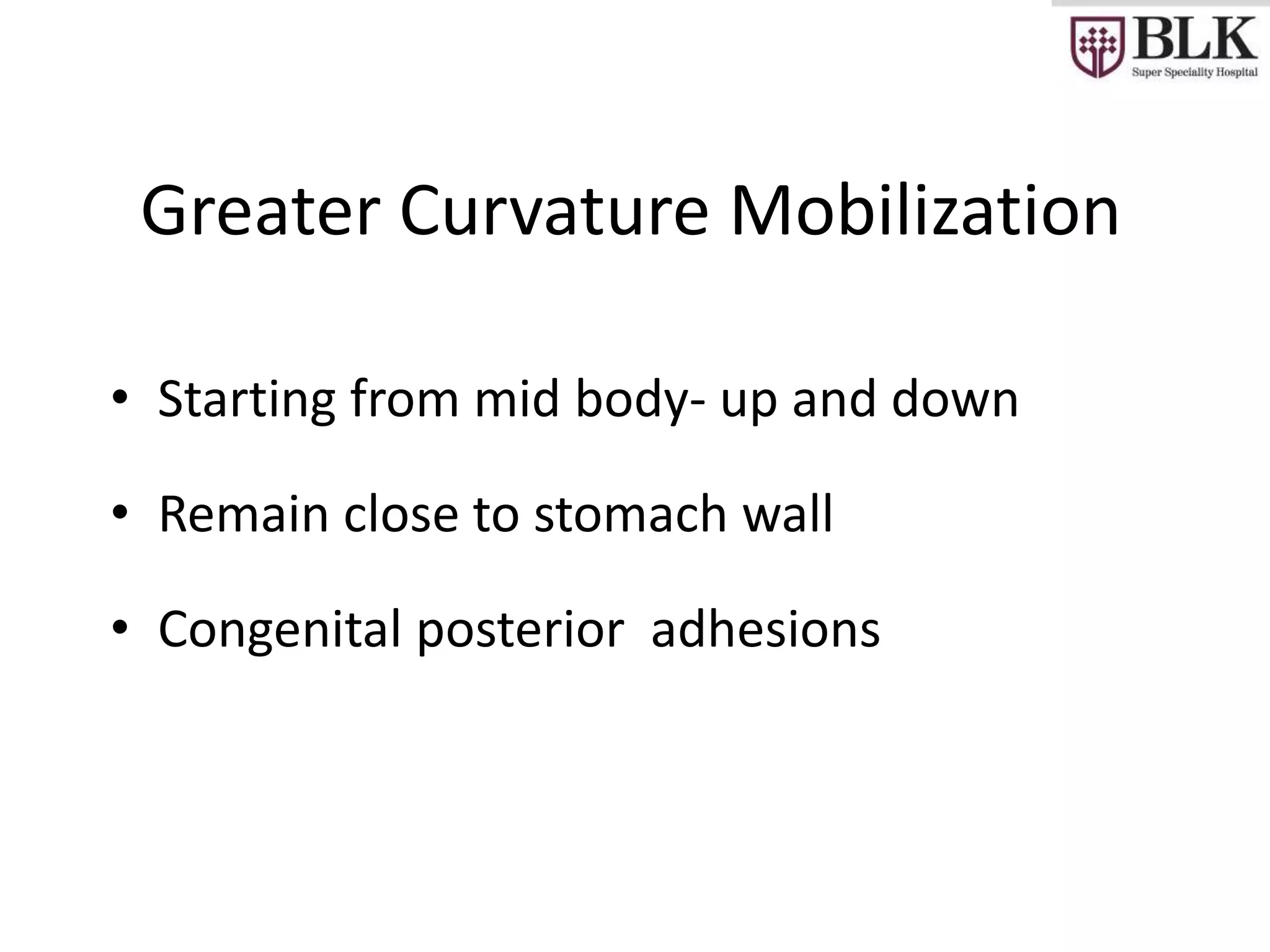 BLK
Super Speciality Hospital

Greater Curvature Mobilization

• Starting from mid body- up and down

• Remain close to stomach wall

• Congenital posterior  adhesions